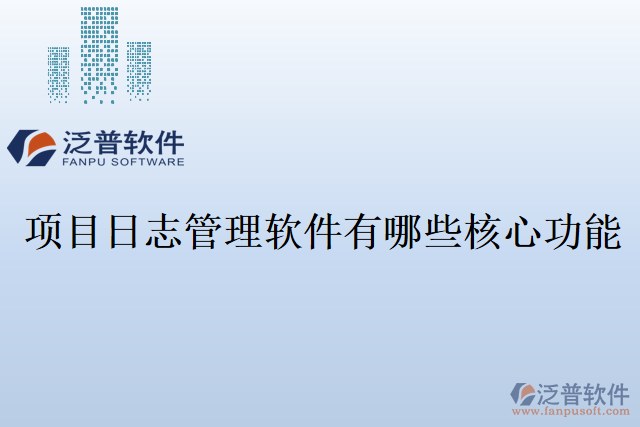 泛普软件
FANPU SOFTWARE

项目日志管理软件有哪些核心功能

泛普软件
www.fanpusoft.com